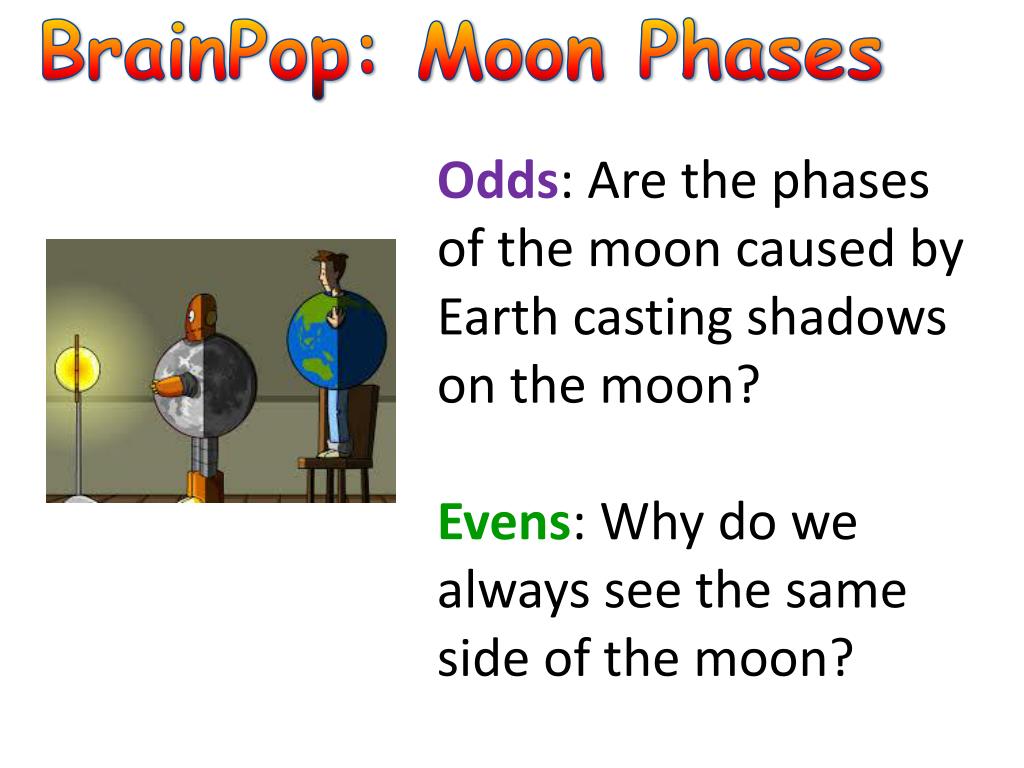 BrainPop: Moon Phases

Odds: Are the phases of the moon caused by Earth casting shadows on the moon?

Evens: Why do we always see the same side of the moon?